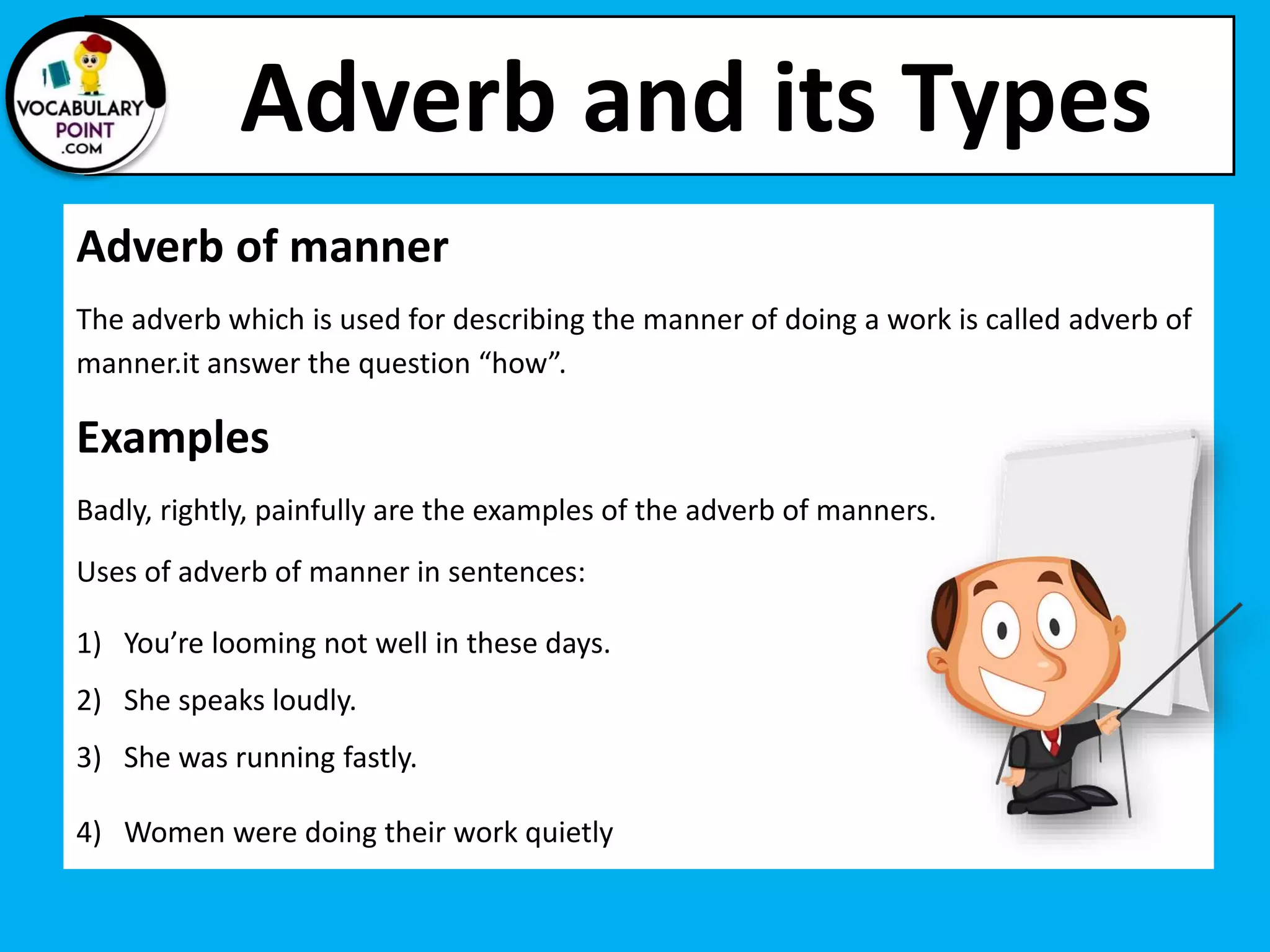 VOCABULARY POINT .COM

Adverb and its Types

Adverb of manner

The adverb which is used for describing the manner of doing a work is called adverb of manner.it answer the question “how”.

Examples

Badly, rightly, painfully are the examples of the adverb of manners.

Uses of adverb of manner in sentences:

1) You’re looming not well in these days.

2) She speaks loudly.

3) She was running fastly.

4) Women were doing their work quietly